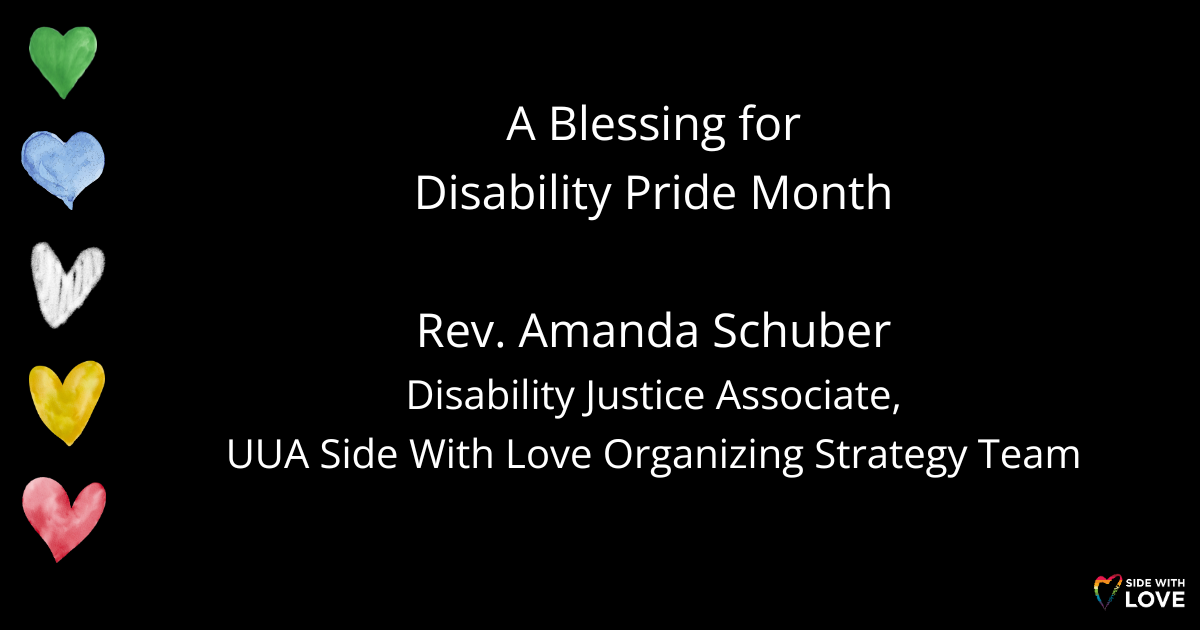 A Blessing for
Disability Pride Month

Rev. Amanda Schuber
Disability Justice Associate,
UUA Side With Love Organizing Strategy Team

SIDE WITH
LOVE